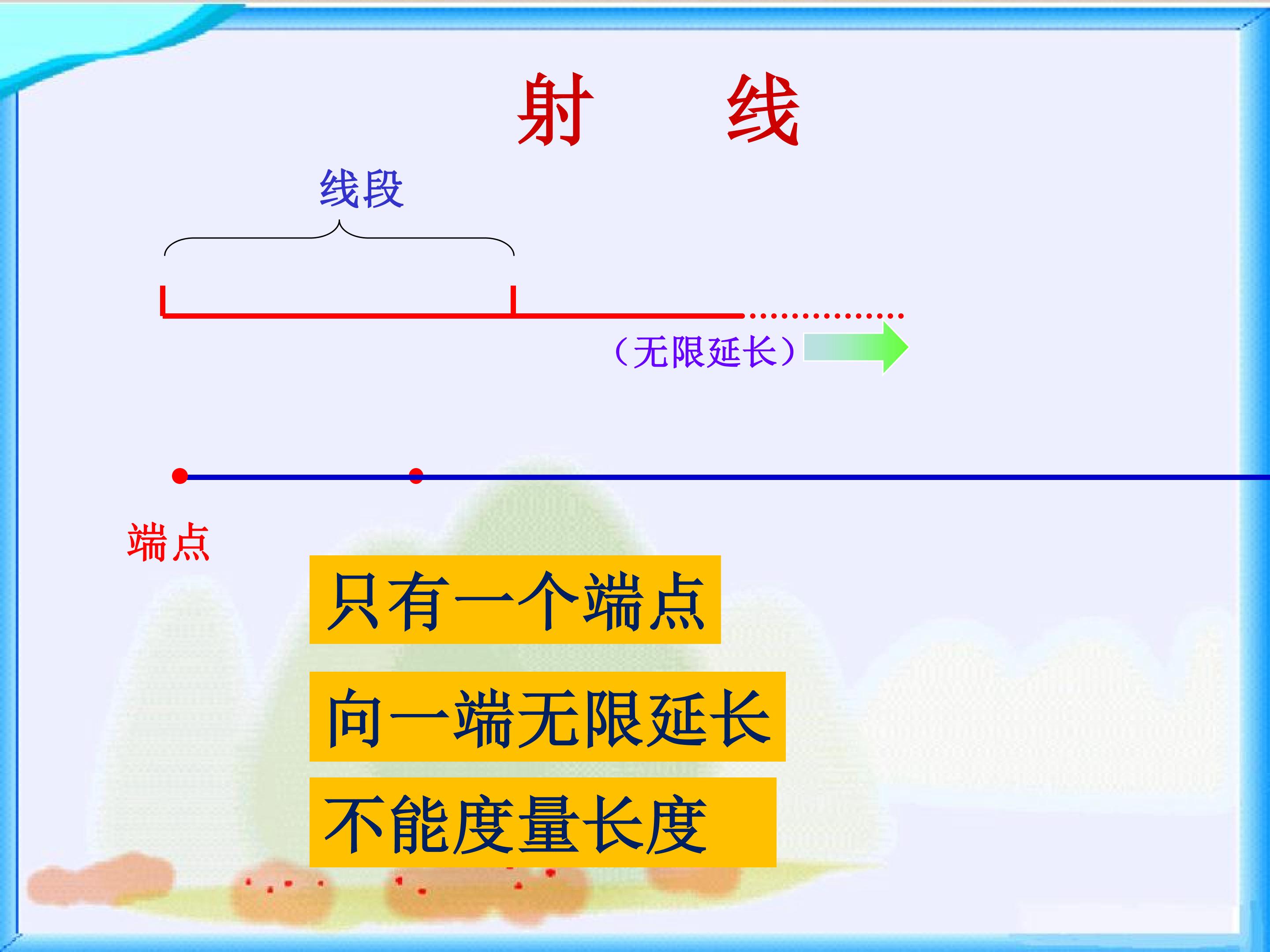 射　线

线段

（无限延长）

端点

只有一个端点

向一端无限延长

不能度量长度